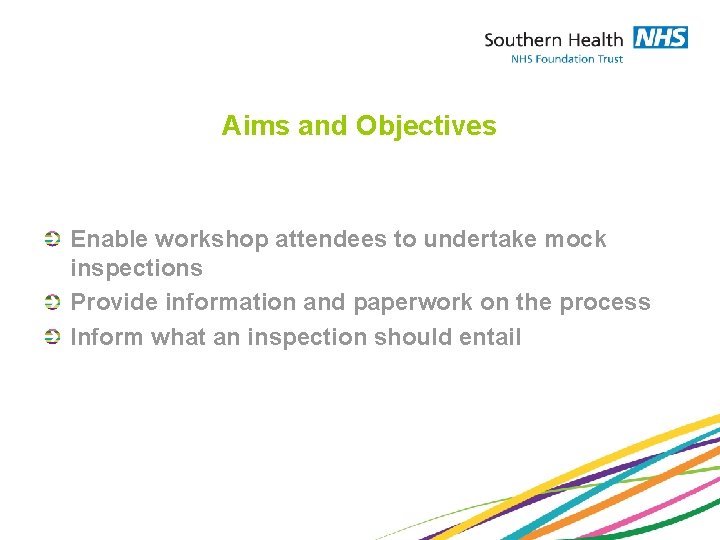 Southern Health NHS
NHS Foundation Trust

Aims and Objectives

Enable workshop attendees to undertake mock inspections

Provide information and paperwork on the process

Inform what an inspection should entail